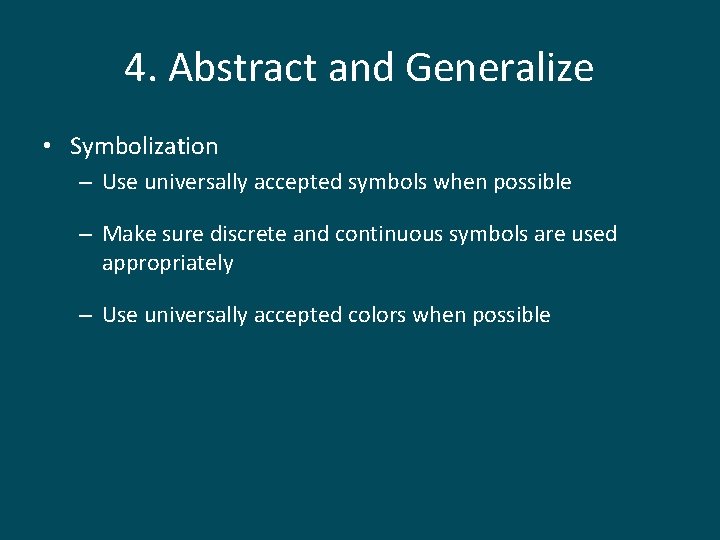 4. Abstract and Generalize

• Symbolization
– Use universally accepted symbols when possible

– Make sure discrete and continuous symbols are used appropriately

– Use universally accepted colors when possible